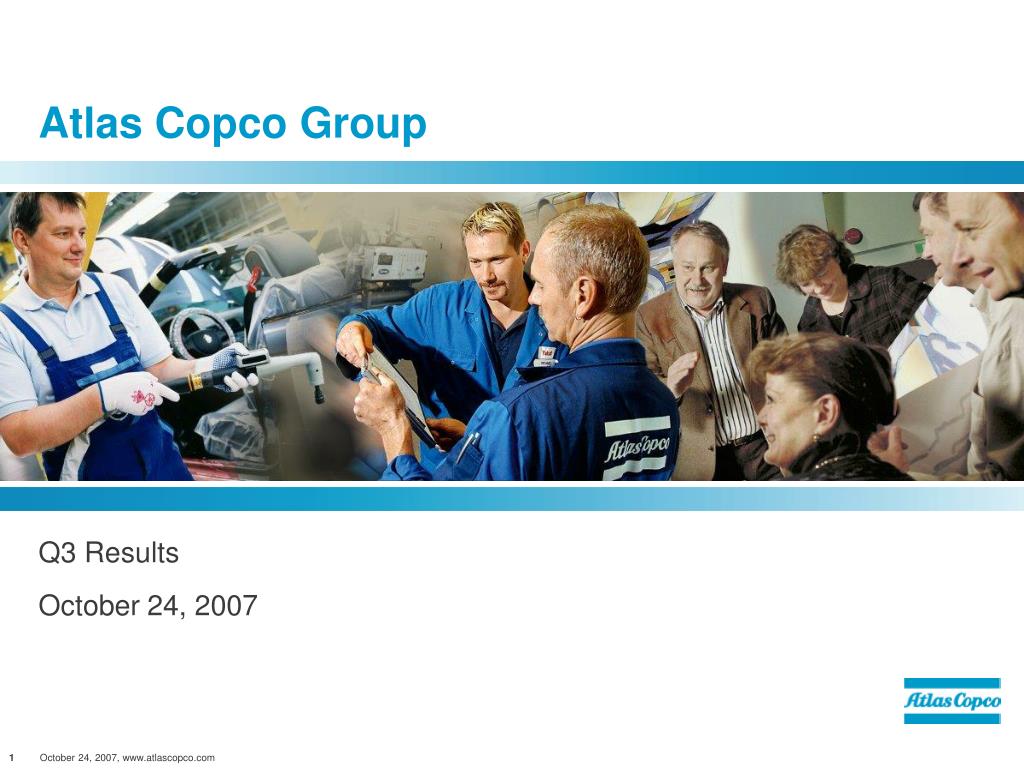 Atlas Copco Group

Atlas Copco

Q3 Results

October 24, 2007

Atlas Copco

1 October 24, 2007, www.atlascopco.com